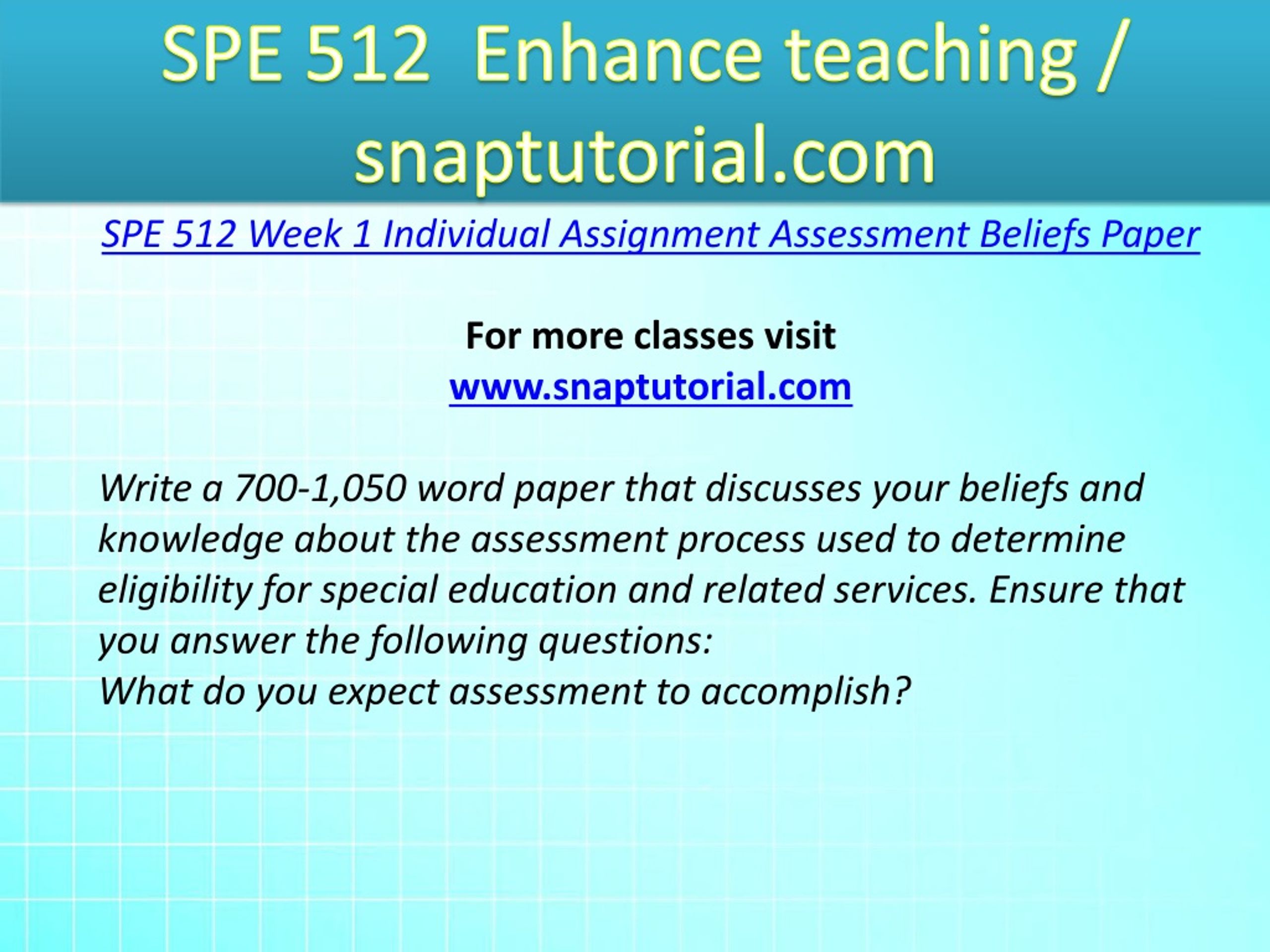 SPE 512  Enhance teaching / snaptutorial.com

SPE 512 Week 1 Individual Assignment Assessment Beliefs Paper

For more classes visit
www.snaptutorial.com

Write a 700-1,050 word paper that discusses your beliefs and knowledge about the assessment process used to determine eligibility for special education and related services. Ensure that you answer the following questions:
What do you expect assessment to accomplish?